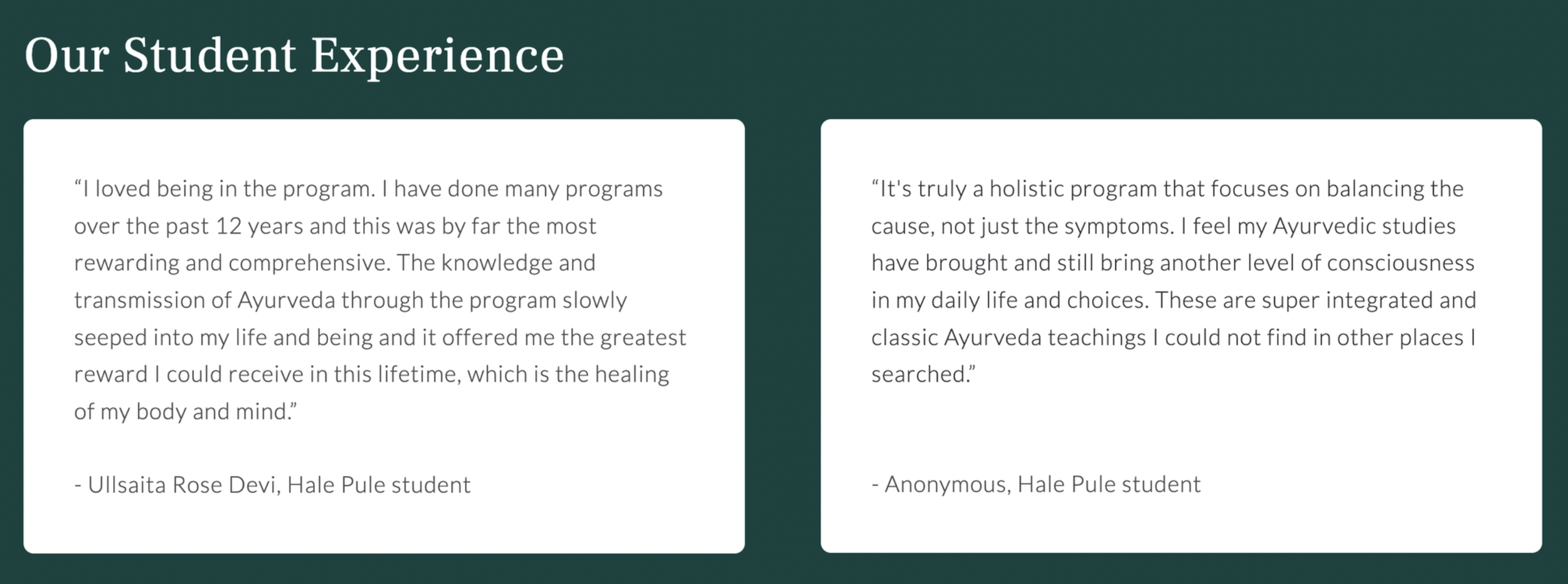 Our Student Experience

“I loved being in the program. I have done many programs over the past 12 years and this was by far the most rewarding and comprehensive. The knowledge and transmission of Ayurveda through the program slowly seeped into my life and being and it offered me the greatest reward I could receive in this lifetime, which is the healing of my body and mind.”

- Ullsaita Rose Devi, Hale Pule student

“It's truly a holistic program that focuses on balancing the cause, not just the symptoms. I feel my Ayurvedic studies have brought and still bring another level of consciousness in my daily life and choices. These are super integrated and classic Ayurveda teachings I could not find in other places I searched.”

- Anonymous, Hale Pule student